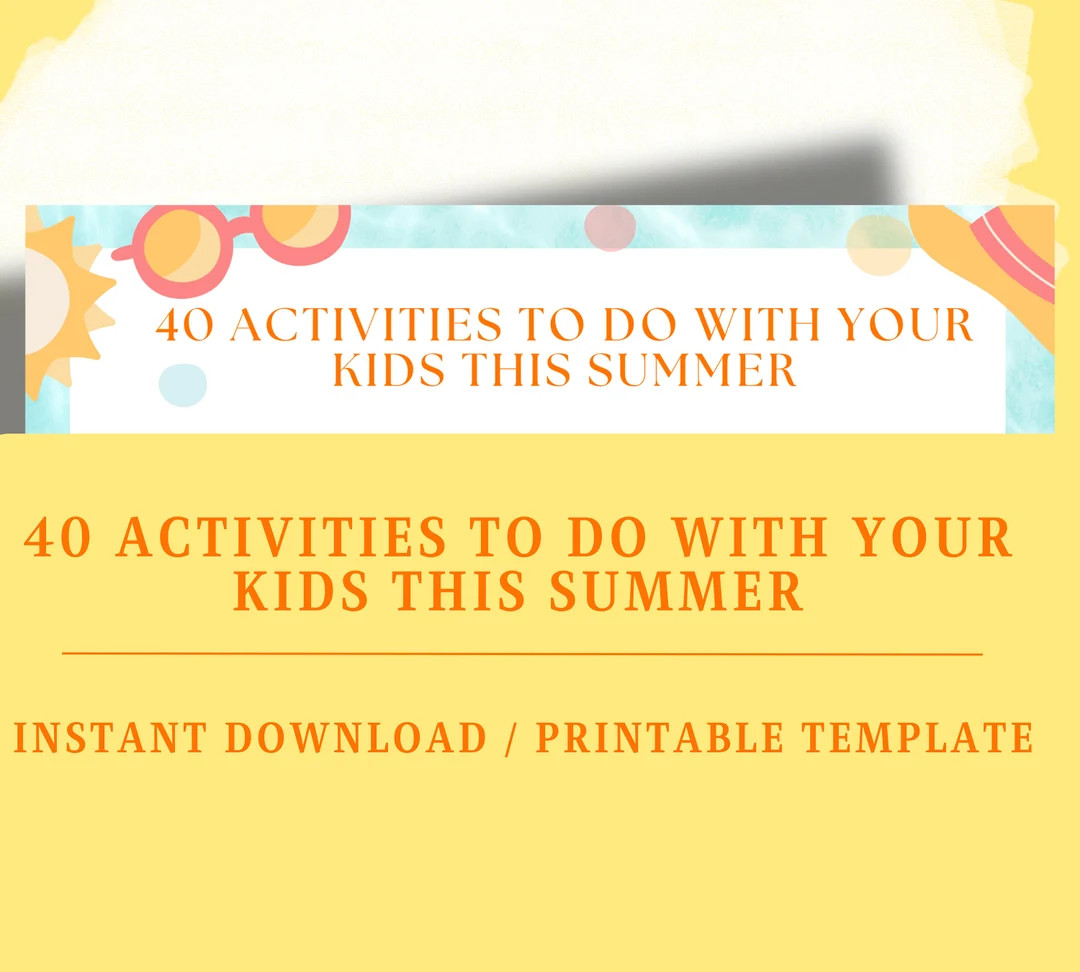 40 ACTIVITIES TO DO WITH YOUR KIDS THIS SUMMER

40 ACTIVITIES TO DO WITH YOUR KIDS THIS SUMMER

INSTANT DOWNLOAD / PRINTABLE TEMPLATE